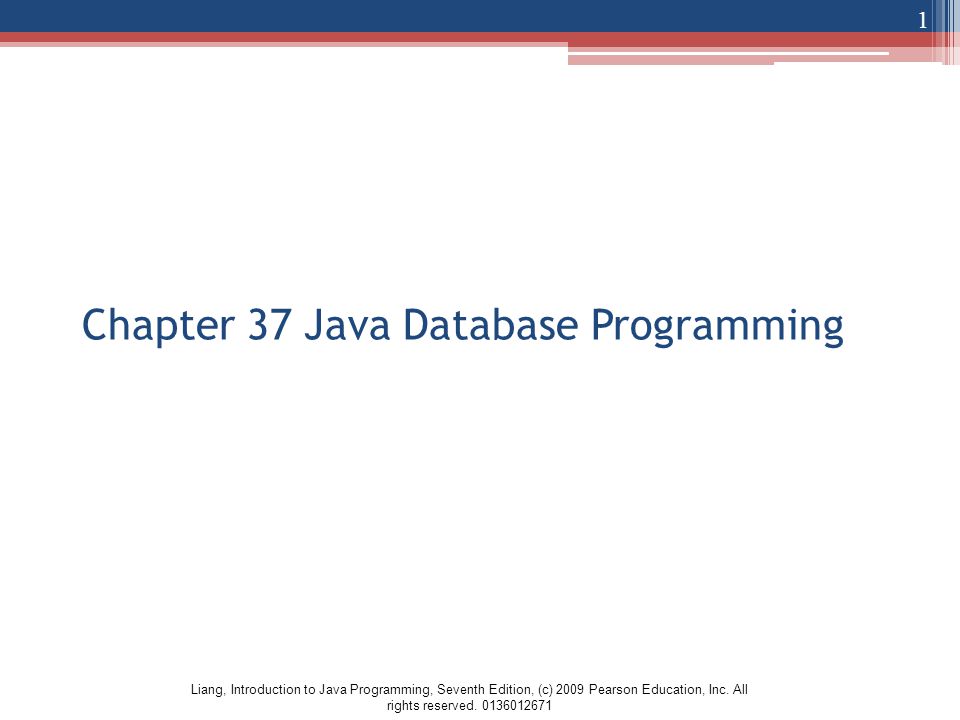 1

Chapter 37 Java Database Programming

Liang, Introduction to Java Programming, Seventh Edition, (c) 2009 Pearson Education, Inc. All rights reserved. 0136012671